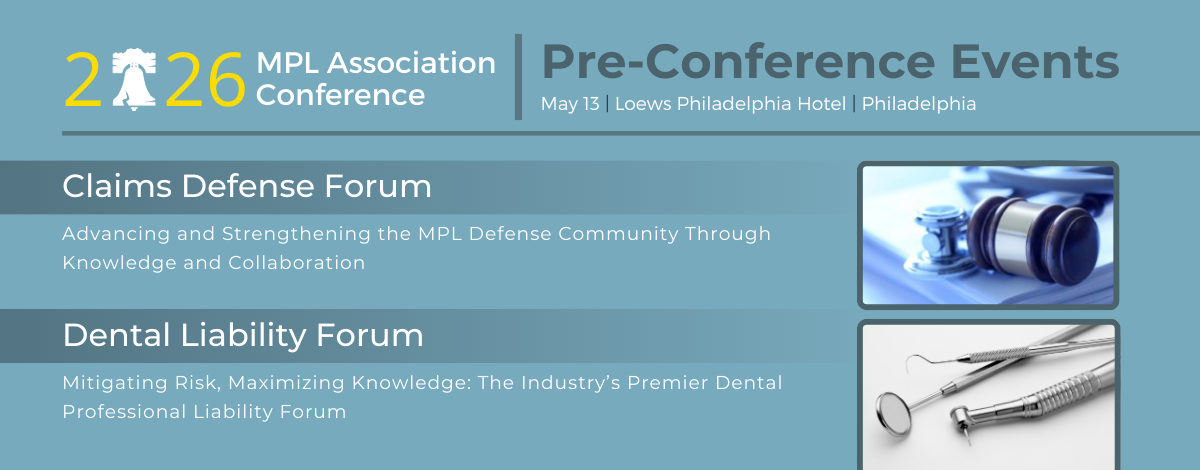 2026 MPL Association Conference

Pre-Conference Events

May 13 | Loews Philadelphia Hotel | Philadelphia

Claims Defense Forum

Advancing and Strengthening the MPL Defense Community Through Knowledge and Collaboration

Dental Liability Forum

Mitigating Risk, Maximizing Knowledge: The Industry's Premier Dental Professional Liability Forum